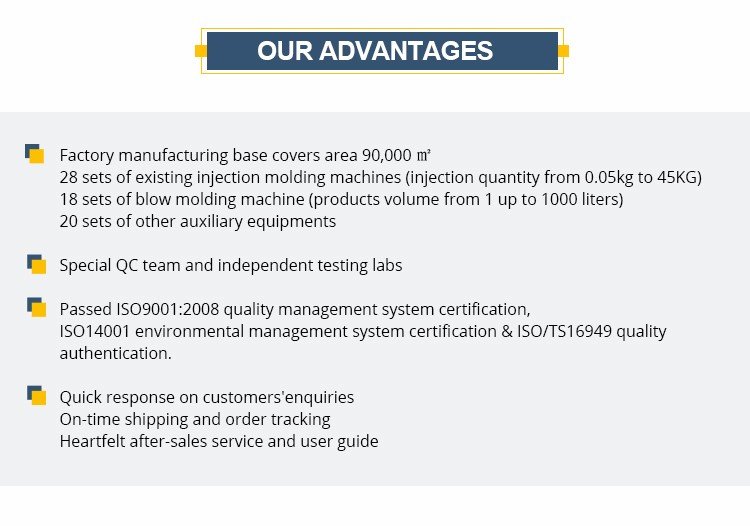 OUR ADVANTAGES

Factory manufacturing base covers area 90,000 ㎡
28 sets of existing injection molding machines (injection quantity from 0.05kg to 45KG)
18 sets of blow molding machine (products volume from 1 up to 1000 liters)
20 sets of other auxiliary equipments

Special QC team and independent testing labs

Passed ISO9001:2008 quality management system certification,
ISO14001 environmental management system certification & ISO/TS16949 quality authentication.

Quick response on customers'enquiries
On-time shipping and order tracking
Heartfelt after-sales service and user guide